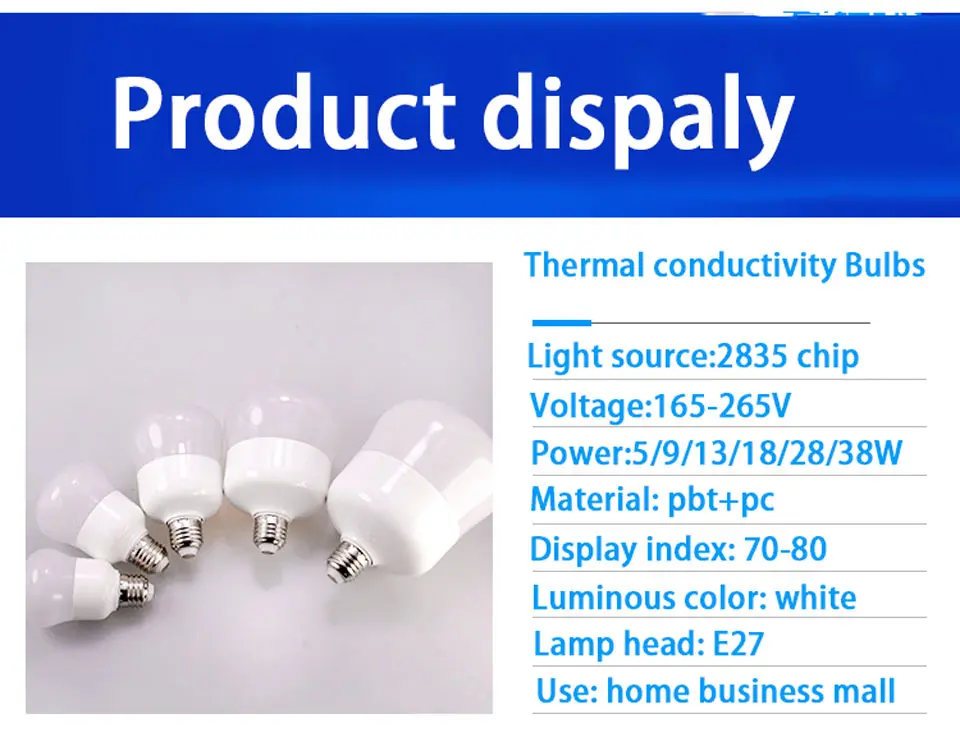 Product dispaly

Thermal conductivity Bulbs

Light source:2835 chip

Voltage:165-265V

Power:5/9/13/18/28/38W

Material: pbt+pc

Display index: 70-80

Luminous color: white

Lamp head: E27

Use: home business mall